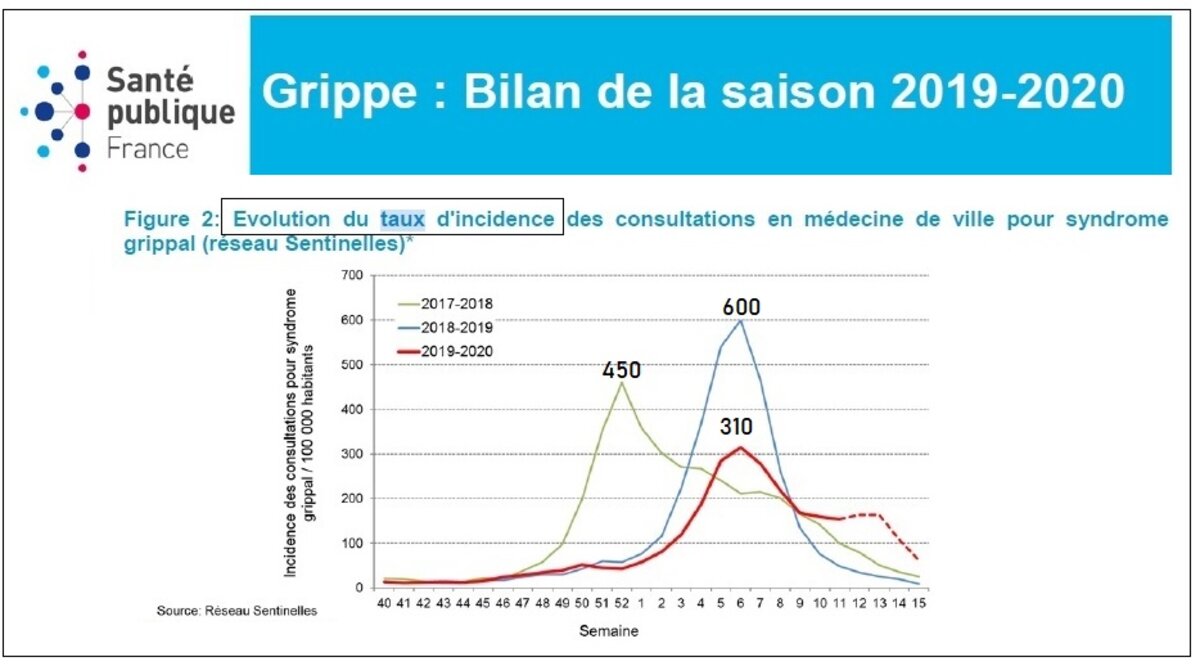 Santé publique France

Grippe : Bilan de la saison 2019-2020

Figure 2: Evolution du taux d'incidence des consultations en médecine de ville pour syndrome grippal (réseau Sentinelles)*

Incidence des consultations pour syndrome grippal / 100 000 habitants

700
600
500
400
300
200
100
0

2017-2018
2018-2019
2019-2020

450
600
310

40 41 42 43 44 45 46 47 48 49 50 51 52 1 2 3 4 5 6 7 8 9 10 11 12 13 14 15

Semaine

Source: Réseau Sentinelles